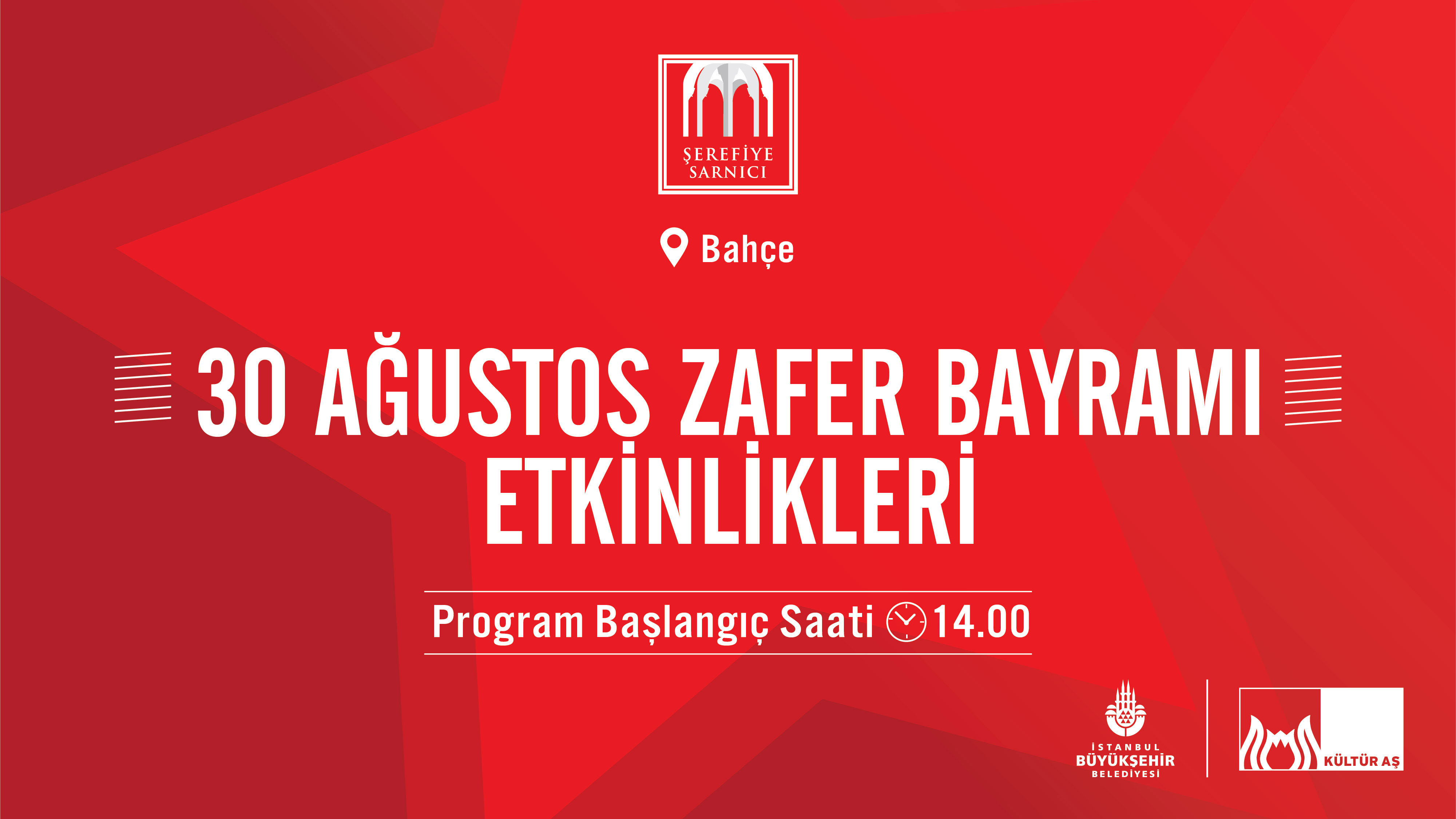 ŞEREFİYE SARNICI

Bahçe

30 AĞUSTOS ZAFER BAYRAMI ETKİNLİKLERİ

Program Başlangıç Saati 14.00

İSTANBUL BÜYÜKŞEHİR BELEDİYESİ

KÜLTÜR AŞ